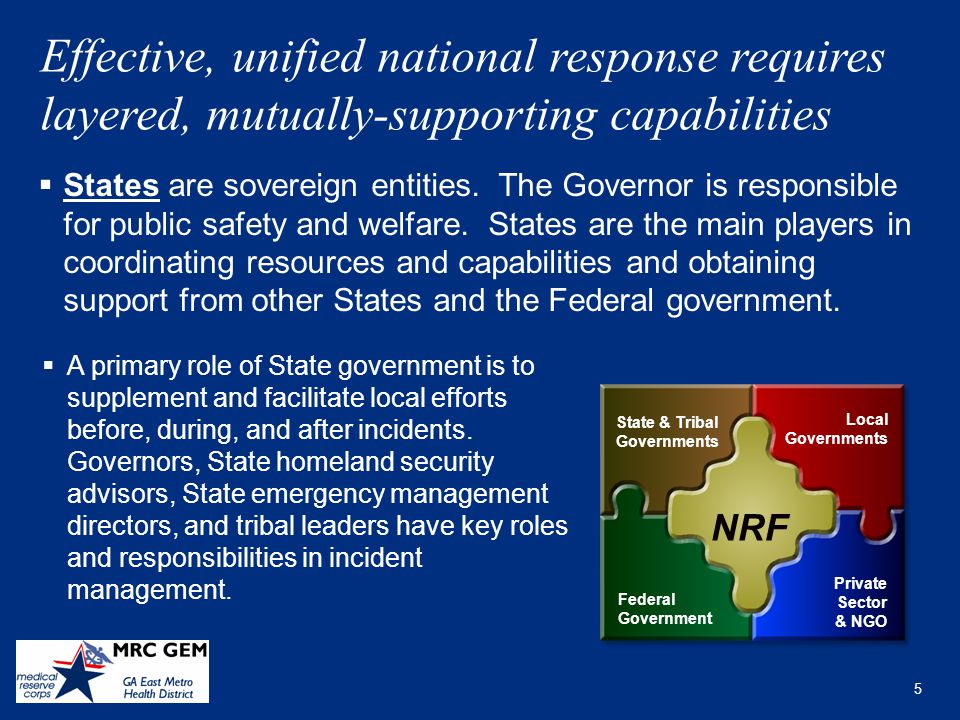 Effective, unified national response requires layered, mutually-supporting capabilities

▪ States are sovereign entities. The Governor is responsible for public safety and welfare. States are the main players in coordinating resources and capabilities and obtaining support from other States and the Federal government.

▪ A primary role of State government is to supplement and facilitate local efforts before, during, and after incidents. Governors, State homeland security advisors, State emergency management directors, and tribal leaders have key roles and responsibilities in incident management.

State & Tribal Governments

Local Governments

NRF

Federal Government

Private Sector & NGO

medical reserve corps

MRC GEM

GA East Metro Health District

5